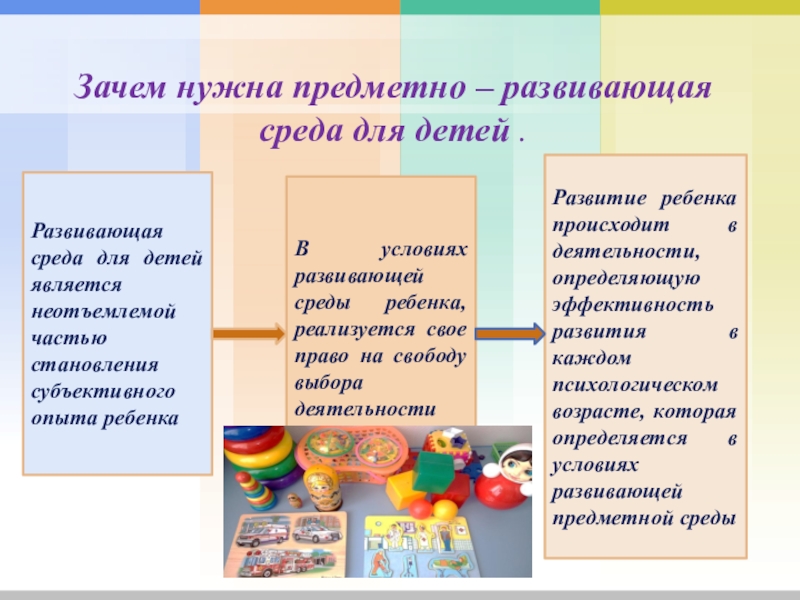 Зачем нужна предметно – развивающая среда для детей .

Развивающая среда для детей является неотъемлемой частью становления субъективного опыта ребенка

В условиях развивающей среды ребенка, реализуется свое право на свободу выбора деятельности

Развитие ребенка происходит в деятельности, определяющую эффективность развития в каждом психологическом возрасте, которая определяется в условиях развивающей предметной среды